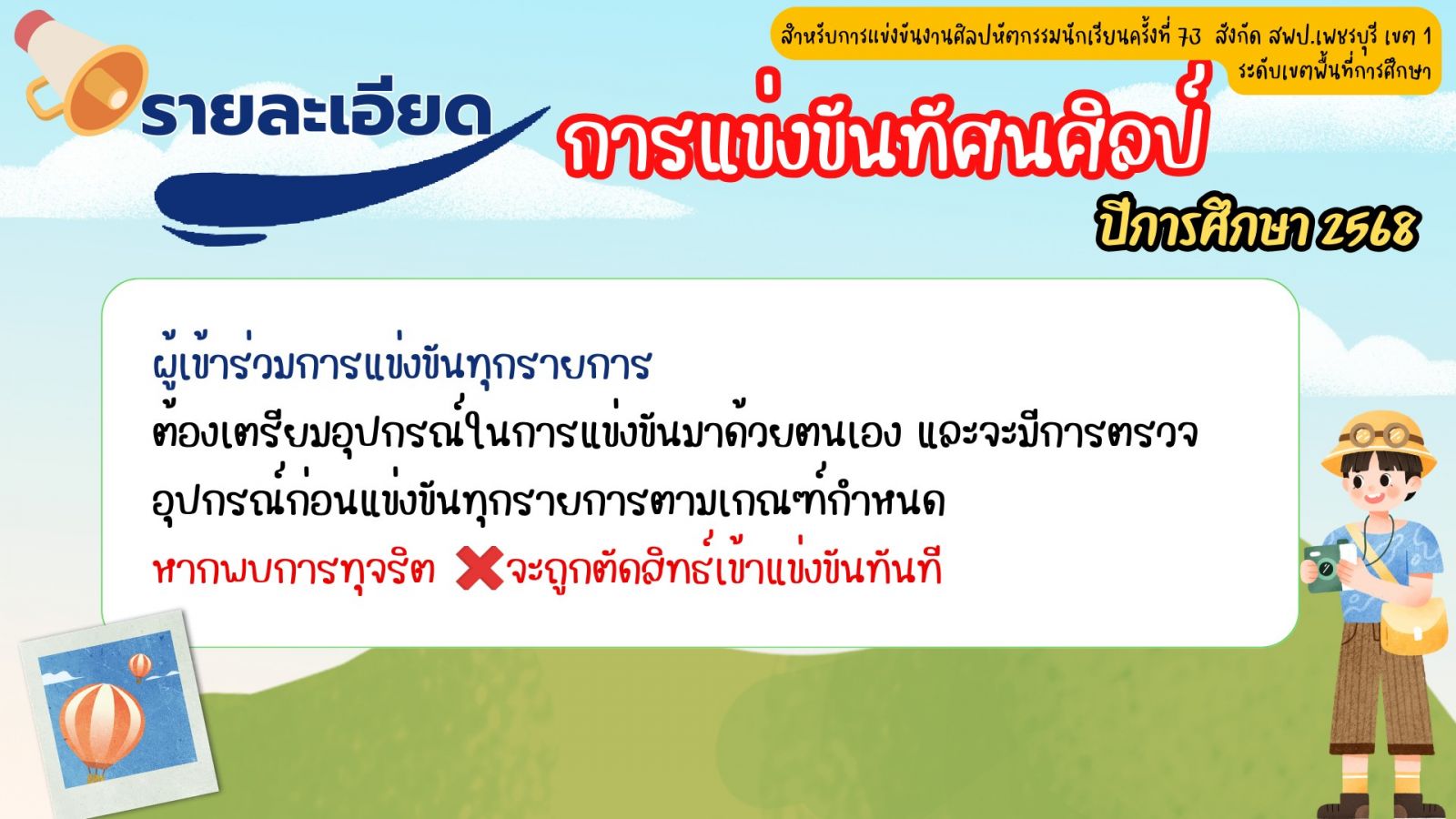 สำหรับการแข่งขันงานศิลปหัตถกรรมนักเรียนครั้งที่ 73 สังกัด สพป.เพชรบุรี เขต 1
ระดับเขตพื้นที่การศึกษา

รายละเอียด

การแข่งขันทัศนศิลป์

ปีการศึกษา 2568

ผู้เข้าร่วมการแข่งขันทุกรายการ
ต้องเตรียมอุปกรณ์ในการแข่งขันมาด้วยตนเอง และจะมีการตรวจอุปกรณ์ก่อนแข่งขันทุกรายการตามเกณฑ์กำหนด
หากพบการทุจริต ❌จะถูกตัดสิทธ์เข้าแข่งขันทันที